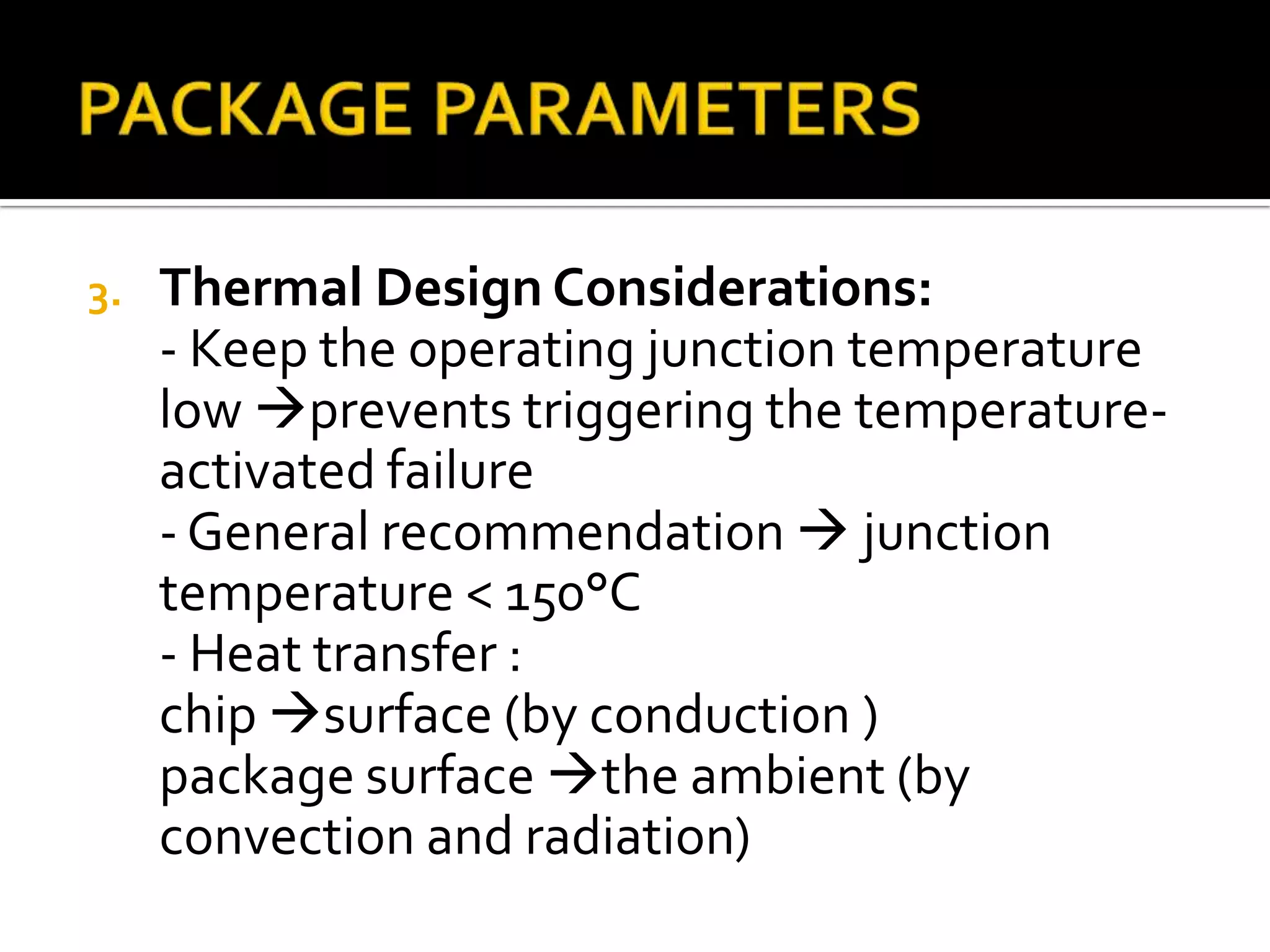 PACKAGE PARAMETERS

3. Thermal Design Considerations:
- Keep the operating junction temperature low →prevents triggering the temperature-activated failure
- General recommendation → junction temperature < 150°C
- Heat transfer :
chip →surface (by conduction )
package surface →the ambient (by convection and radiation)